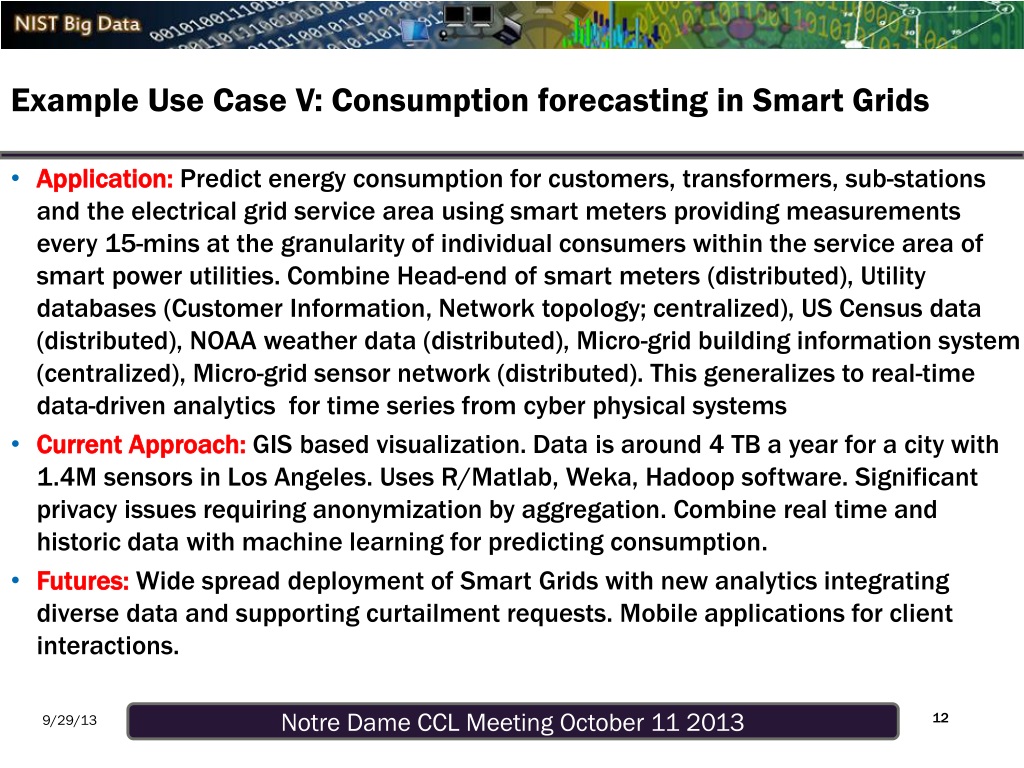 NIST Big Data

Example Use Case V: Consumption forecasting in Smart Grids

• Application: Predict energy consumption for customers, transformers, sub-stations and the electrical grid service area using smart meters providing measurements every 15-mins at the granularity of individual consumers within the service area of smart power utilities. Combine Head-end of smart meters (distributed), Utility databases (Customer Information, Network topology; centralized), US Census data (distributed), NOAA weather data (distributed), Micro-grid building information system (centralized), Micro-grid sensor network (distributed). This generalizes to real-time data-driven analytics for time series from cyber physical systems
• Current Approach: GIS based visualization. Data is around 4 TB a year for a city with 1.4M sensors in Los Angeles. Uses R/Matlab, Weka, Hadoop software. Significant privacy issues requiring anonymization by aggregation. Combine real time and historic data with machine learning for predicting consumption.
• Futures: Wide spread deployment of Smart Grids with new analytics integrating diverse data and supporting curtailment requests. Mobile applications for client interactions.

9/29/13

Notre Dame CCL Meeting October 11 2013

12